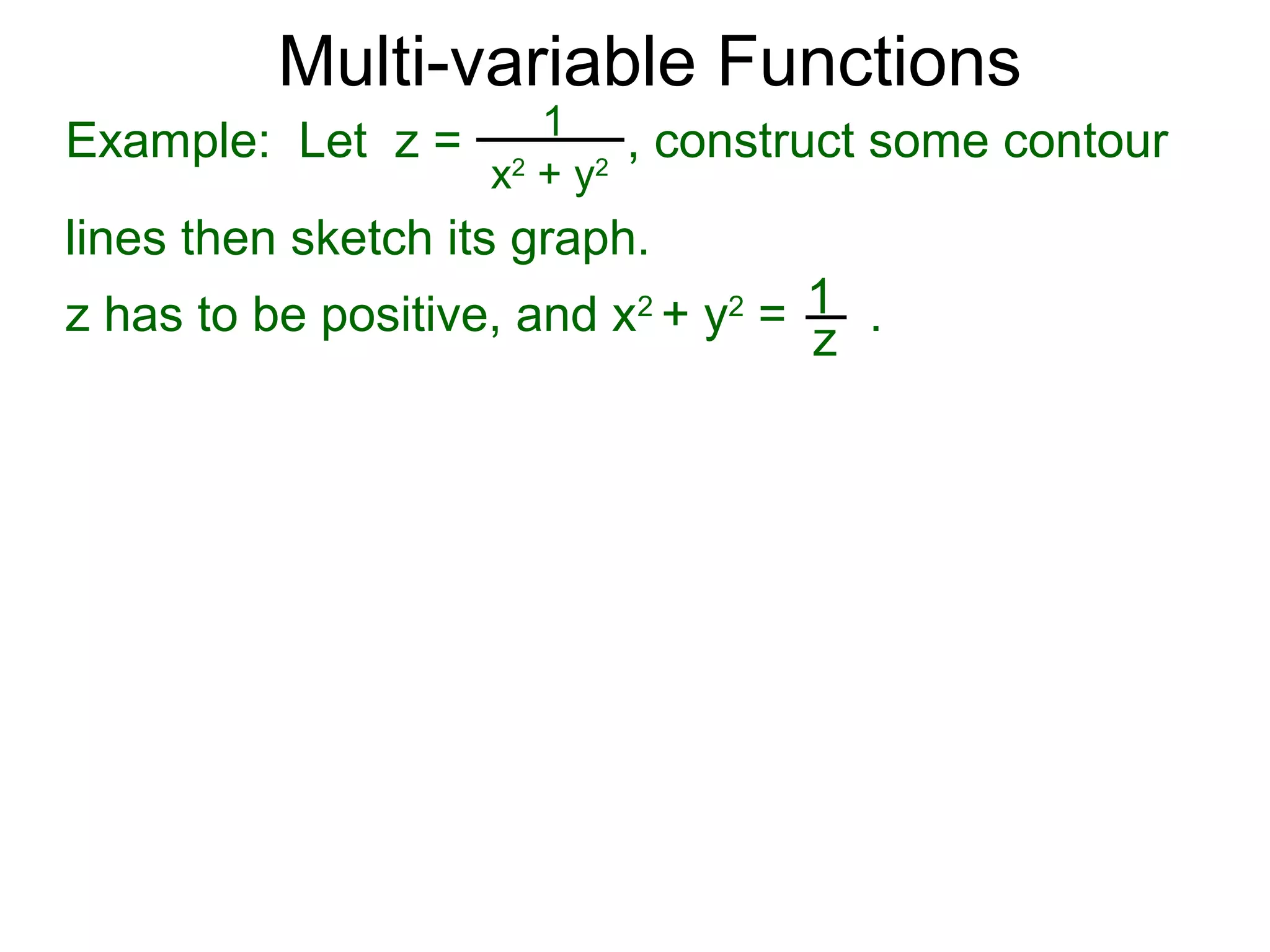 Multi-variable Functions

Example: Let $z = \frac{1}{x^2 + y^2}$, construct some contour lines then sketch its graph.

z has to be positive, and $x^2 + y^2 = \frac{1}{z}$ .